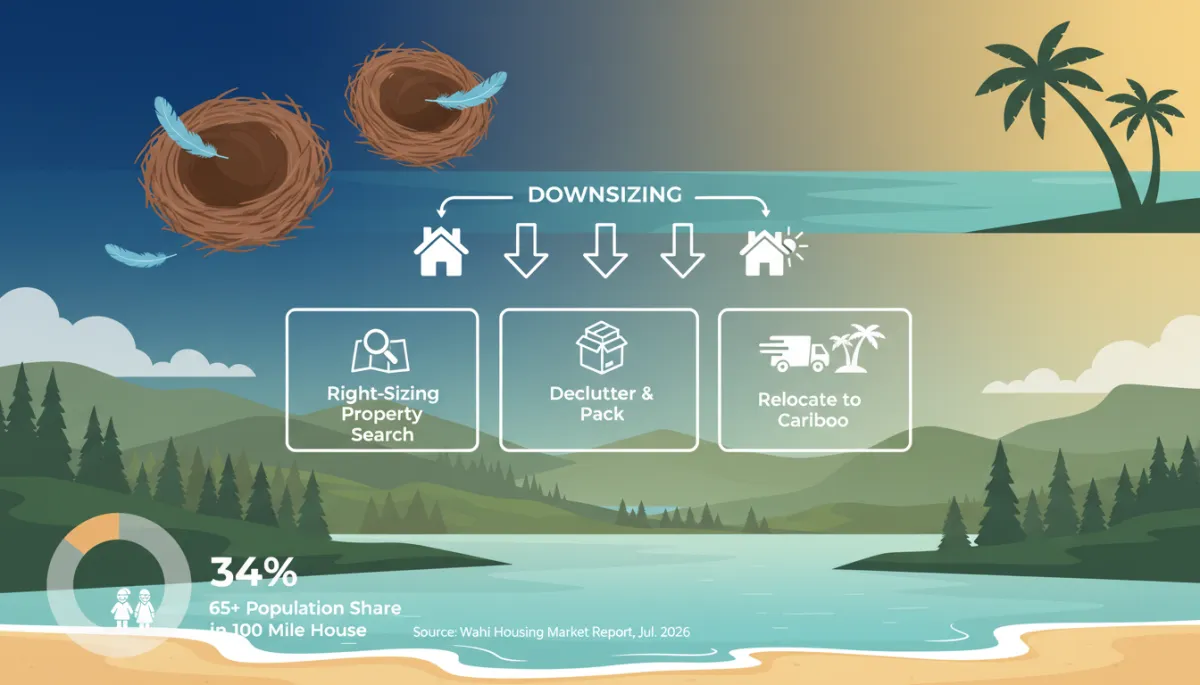 DOWNSIZING

Right-Sizing Property Search

Declutter & Pack

Relocate to Cariboo

34%
65+ Population Share in 100 Mile House

Source: Wahi Housing Market Report, Jul. 2026